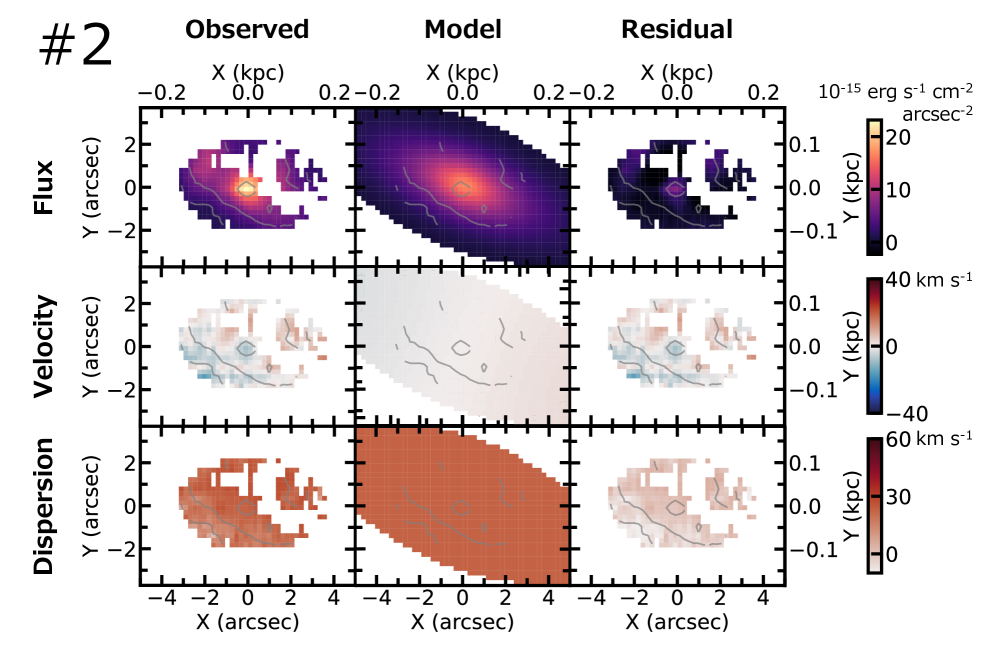 #2

Observed

Model

Residual

X (kpc)
−0.2 0.0 0.2

X (kpc)
−0.2 0.0 0.2

X (kpc)
−0.2 0.0 0.2

$10^{-15}$ erg s$^{-1}$ cm$^{-2}$ arcsec$^{-2}$

Flux

Y (arcsec)
2
0
−2

0.1
0.0
−0.1
Y (kpc)

20
10
0

Velocity

Y (arcsec)
2
0
−2

0.1
0.0
−0.1
Y (kpc)

40 km s$^{-1}$
0
−40

Dispersion

Y (arcsec)
2
0
−2

0.1
0.0
−0.1
Y (kpc)

60 km s$^{-1}$
30
0

−4 −2 0 2 4
X (arcsec)

−4 −2 0 2 4
X (arcsec)

−4 −2 0 2 4
X (arcsec)